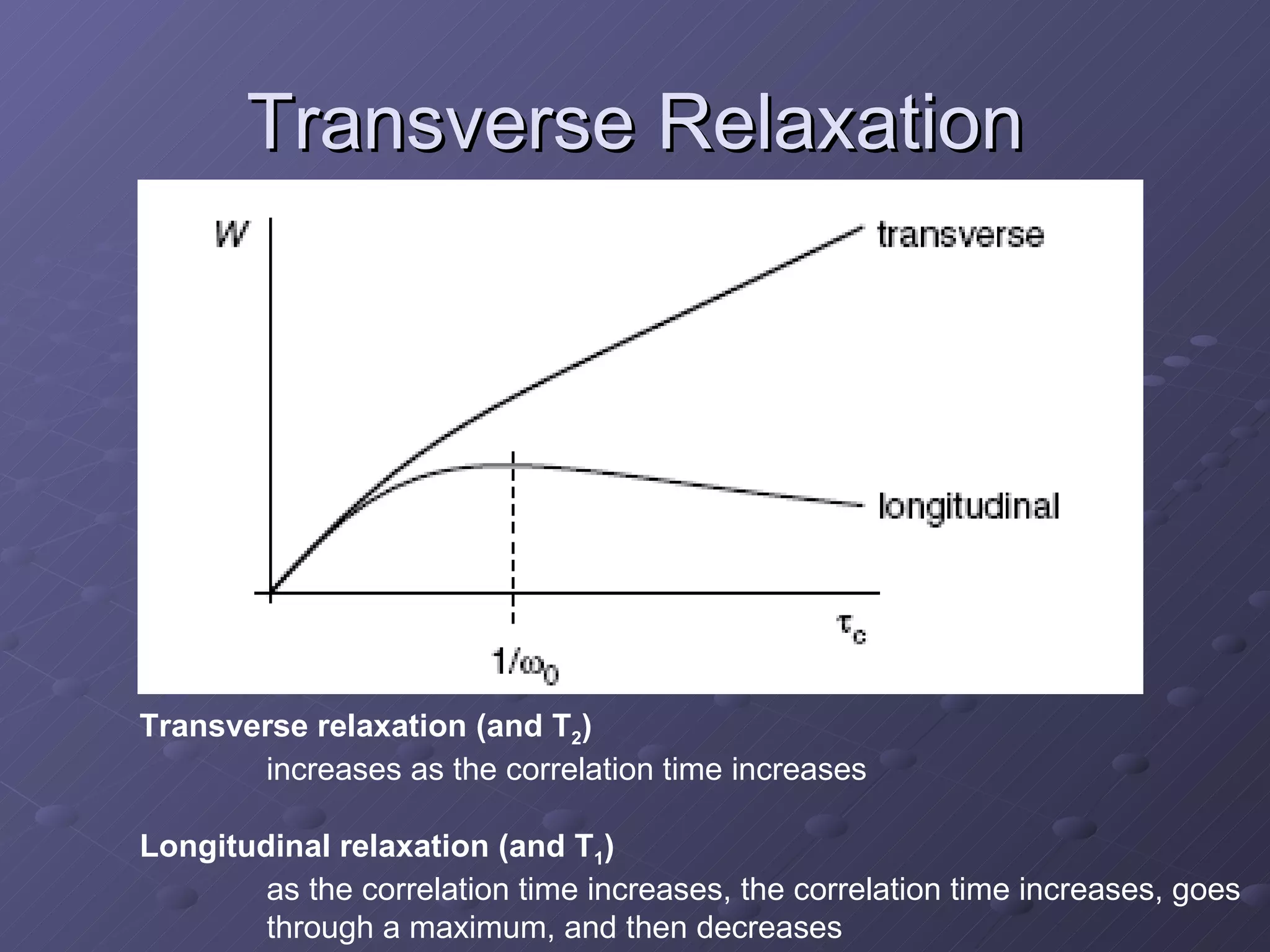 Transverse Relaxation

$W$

transverse

longitudinal

$\tau_c$

$1/\omega_0$

Transverse relaxation (and $T_2$)

increases as the correlation time increases

Longitudinal relaxation (and $T_1$)

as the correlation time increases, the correlation time increases, goes through a maximum, and then decreases